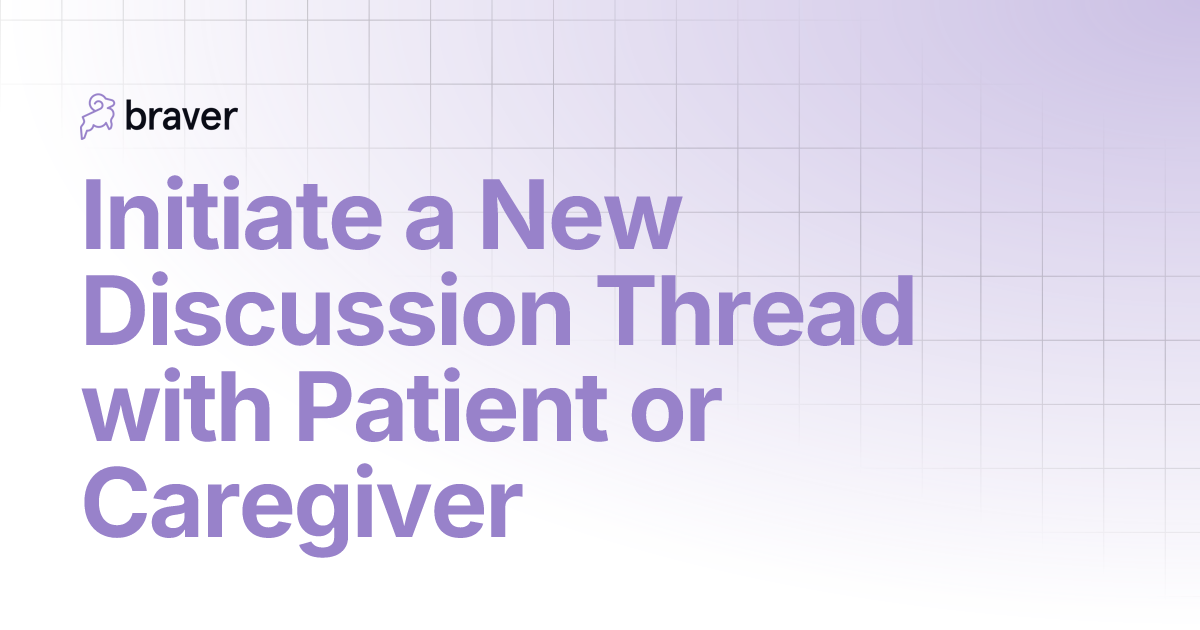 braver

Initiate a New Discussion Thread with Patient or Caregiver